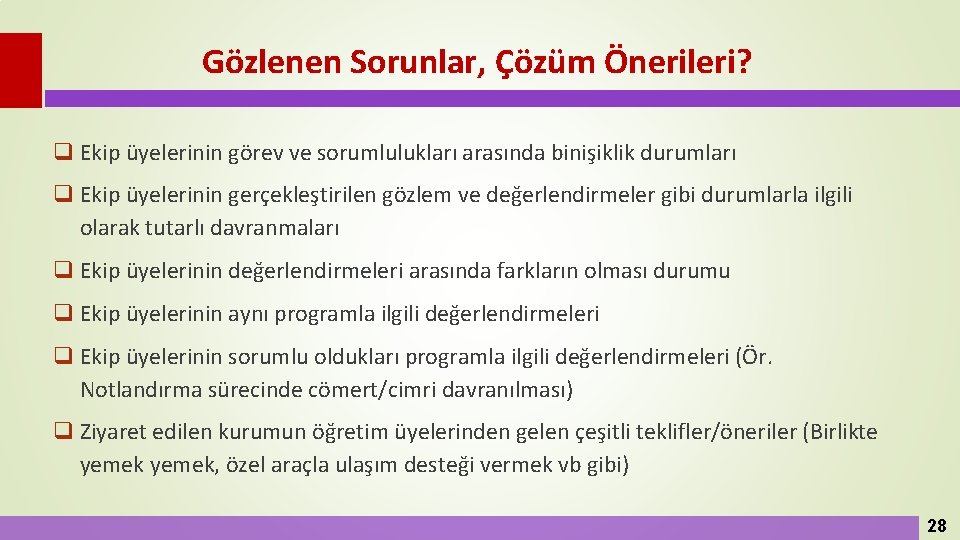 Gözlenen Sorunlar, Çözüm Önerileri?

❑ Ekip üyelerinin görev ve sorumlulukları arasında binişiklik durumları

❑ Ekip üyelerinin gerçekleştirilen gözlem ve değerlendirmeler gibi durumlarla ilgili olarak tutarlı davranmaları

❑ Ekip üyelerinin değerlendirmeleri arasında farkların olması durumu

❑ Ekip üyelerinin aynı programla ilgili değerlendirmeleri

❑ Ekip üyelerinin sorumlu oldukları programla ilgili değerlendirmeleri (Ör. Notlandırma sürecinde cömert/cimri davranılması)

❑ Ziyaret edilen kurumun öğretim üyelerinden gelen çeşitli teklifler/öneriler (Birlikte yemek yemek, özel araçla ulaşım desteği vermek vb gibi)

28